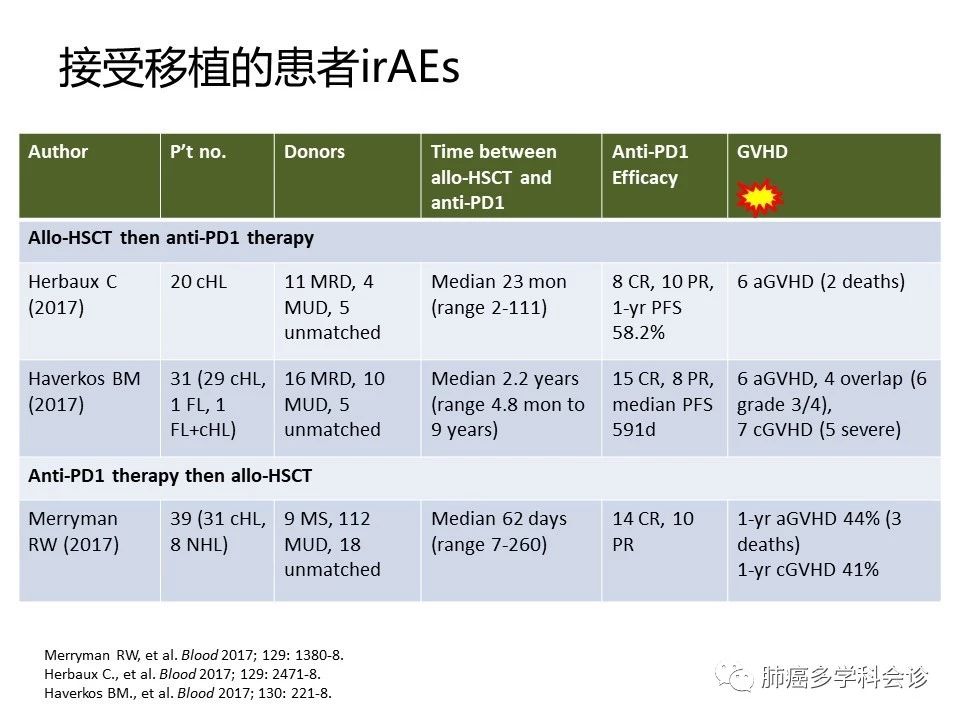 接受移植的患者irAEs

| Author | P't no. | Donors | Time between allo-HSCT and anti-PD1 | Anti-PD1 Efficacy | GVHD |
|---|---|---|---|---|---|
| Allo-HSCT then anti-PD1 therapy | | | | | |
| Herbaux C (2017) | 20 cHL | 11 MRD, 4 MUD, 5 unmatched | Median 23 mon (range 2-111) | 8 CR, 10 PR, 1-yr PFS 58.2% | 6 aGVHD (2 deaths) |
| Haverkos BM (2017) | 31 (29 cHL, 1 FL, 1 FL+cHL) | 16 MRD, 10 MUD, 5 unmatched | Median 2.2 years (range 4.8 mon to 9 years) | 15 CR, 8 PR, median PFS 591d | 6 aGVHD, 4 overlap (6 grade 3/4), 7 cGVHD (5 severe) |
| Anti-PD1 therapy then allo-HSCT | | | | | |
| Merryman RW (2017) | 39 (31 cHL, 8 NHL) | 9 MS, 112 MUD, 18 unmatched | Median 62 days (range 7-260) | 14 CR, 10 PR | 1-yr aGVHD 44% (3 deaths) 1-yr cGVHD 41% |

Merryman RW, et al. Blood 2017; 129: 1380-8.
Herbaux C., et al. Blood 2017; 129: 2471-8.
Haverkos BM., et al. Blood 2017; 130: 221-8.

肺癌多学科会诊